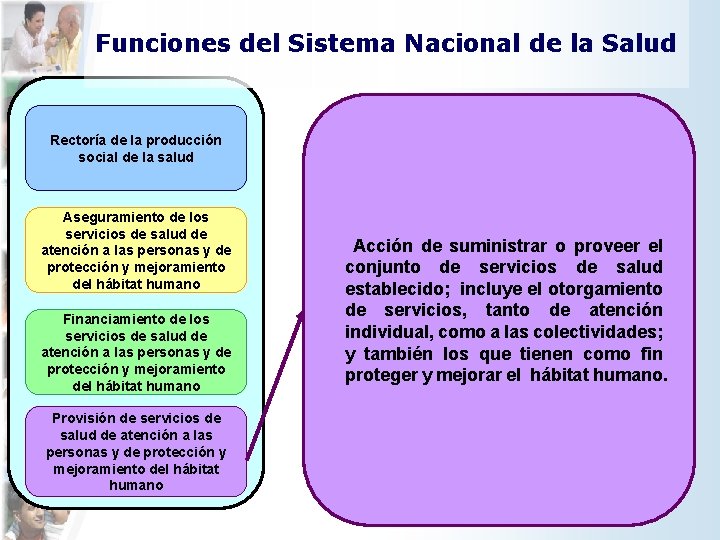 Funciones del Sistema Nacional de la Salud

Rectoría de la producción social de la salud

Aseguramiento de los servicios de salud de atención a las personas y de protección y mejoramiento del hábitat humano

Financiamiento de los servicios de salud de atención a las personas y de protección y mejoramiento del hábitat humano

Provisión de servicios de salud de atención a las personas y de protección y mejoramiento del hábitat humano

Acción de suministrar o proveer el conjunto de servicios de salud establecido; incluye el otorgamiento de servicios, tanto de atención individual, como a las colectividades; y también los que tienen como fin proteger y mejorar el hábitat humano.